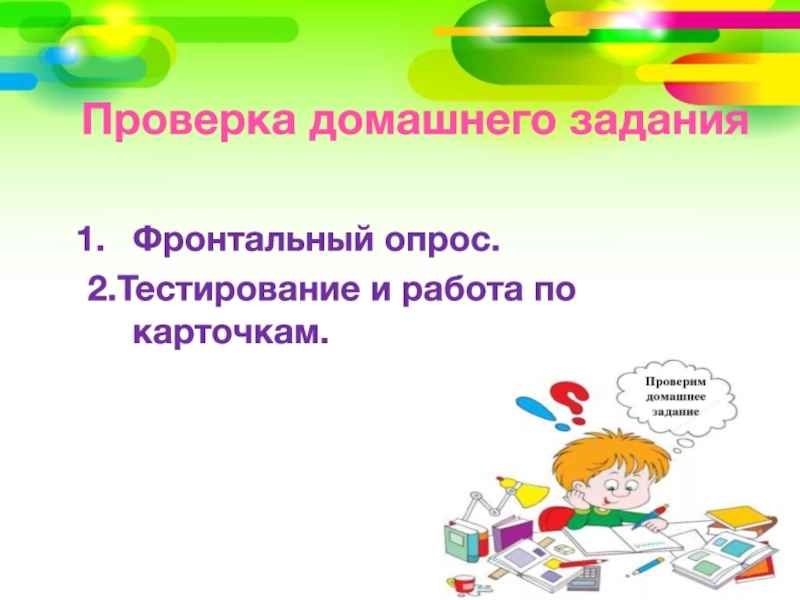 Проверка домашнего задания

1. Фронтальный опрос.
2.Тестирование и работа по карточкам.

Проверим домашнее задание